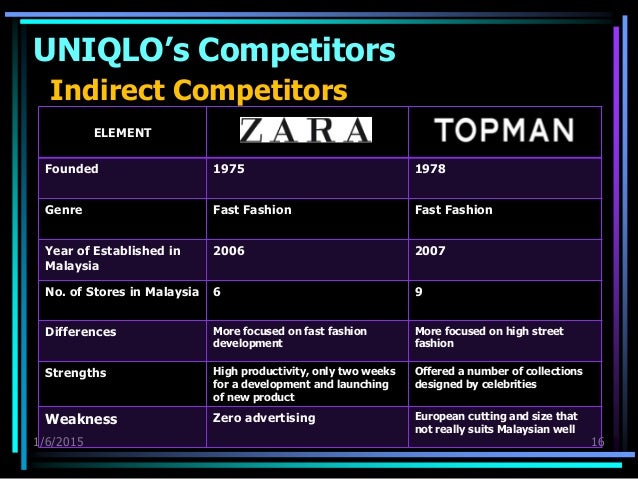 UNIQLO's Competitors
Indirect Competitors

| ELEMENT | ZARA | TOPMAN |
|---|---|---|
| Founded | 1975 | 1978 |
| Genre | Fast Fashion | Fast Fashion |
| Year of Established in Malaysia | 2006 | 2007 |
| No. of Stores in Malaysia | 6 | 9 |
| Differences | More focused on fast fashion development | More focused on high street fashion |
| Strengths | High productivity, only two weeks for a development and launching of new product | Offered a number of collections designed by celebrities |
| Weakness | Zero advertising | European cutting and size that not really suits Malaysian well |

1/6/2015
16